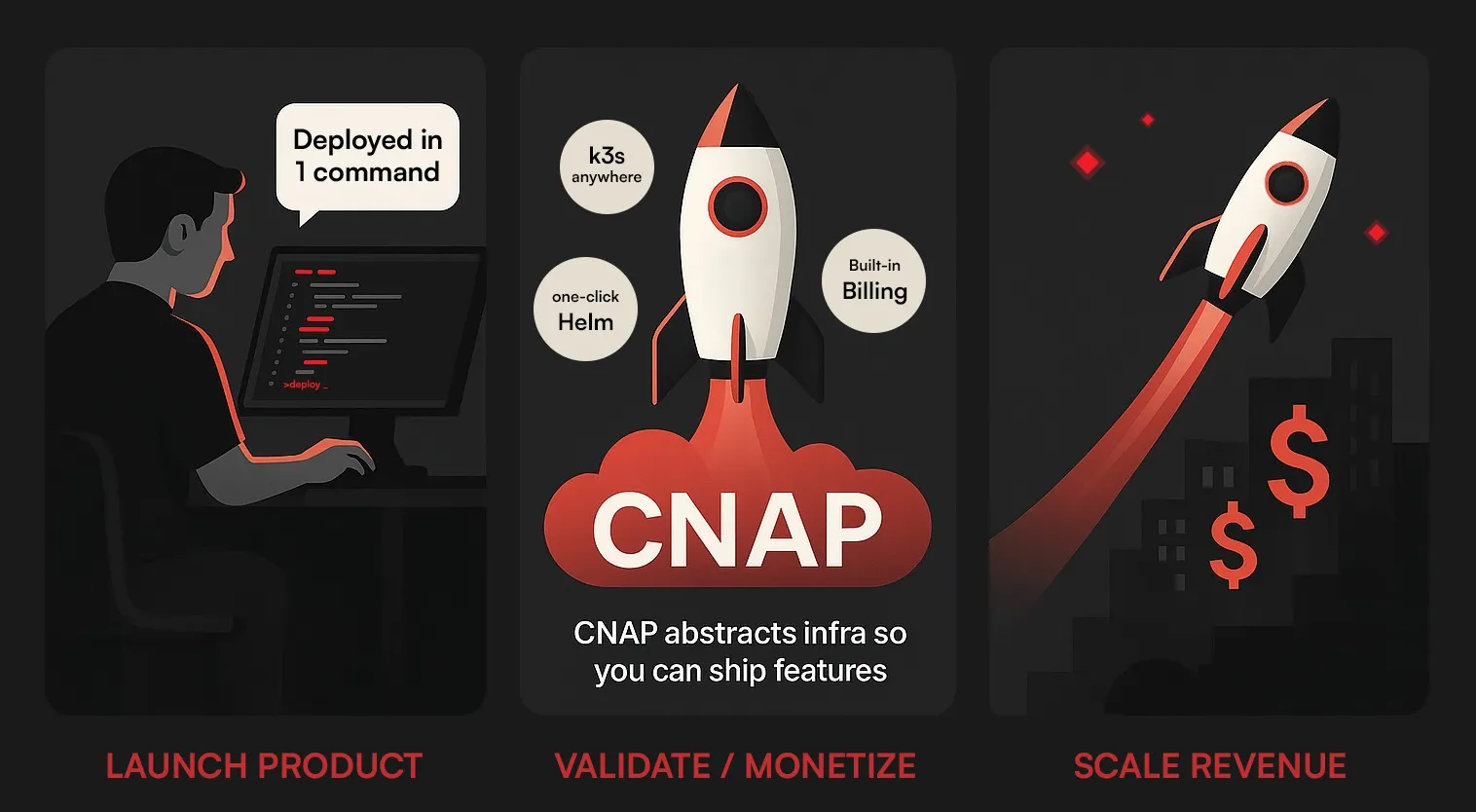 Deployed in 1 command

>deploy _

LAUNCH PRODUCT

k3s anywhere

one-click Helm

Built-in Billing

CNAP

CNAP abstracts infra so you can ship features

VALIDATE / MONETIZE

$

$

SCALE REVENUE